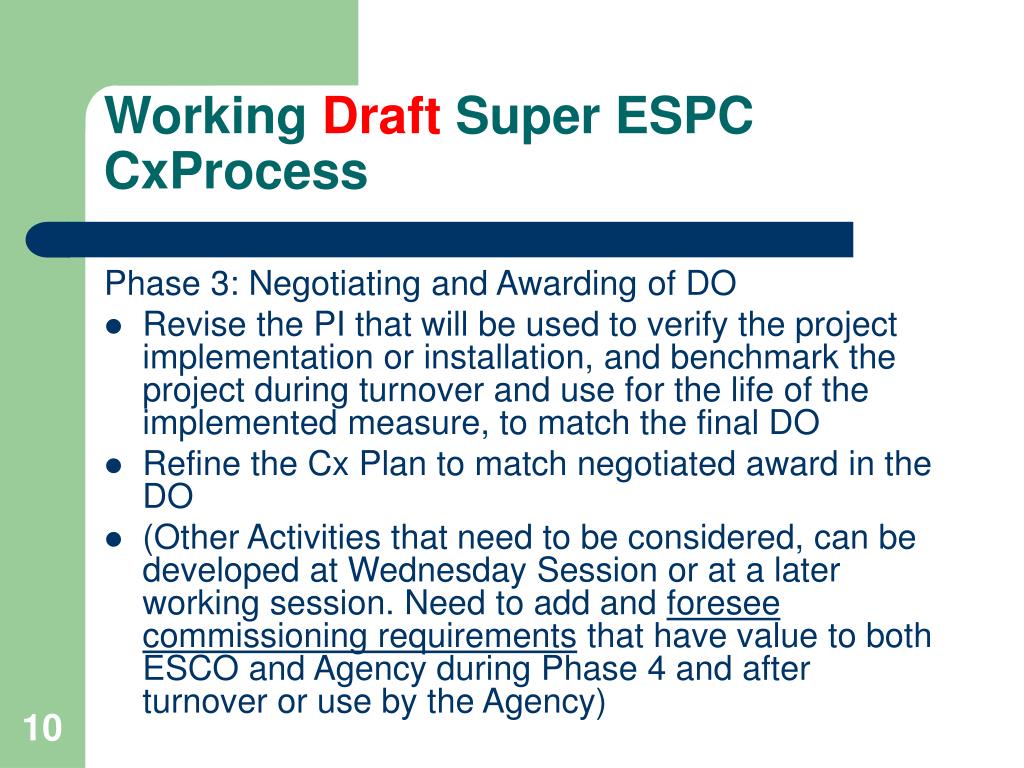 Working Draft Super ESPC CxProcess

Phase 3: Negotiating and Awarding of DO

- Revise the PI that will be used to verify the project implementation or installation, and benchmark the project during turnover and use for the life of the implemented measure, to match the final DO
- Refine the Cx Plan to match negotiated award in the DO
- (Other Activities that need to be considered, can be developed at Wednesday Session or at a later working session. Need to add and foresee commissioning requirements that have value to both ESCO and Agency during Phase 4 and after turnover or use by the Agency)

10